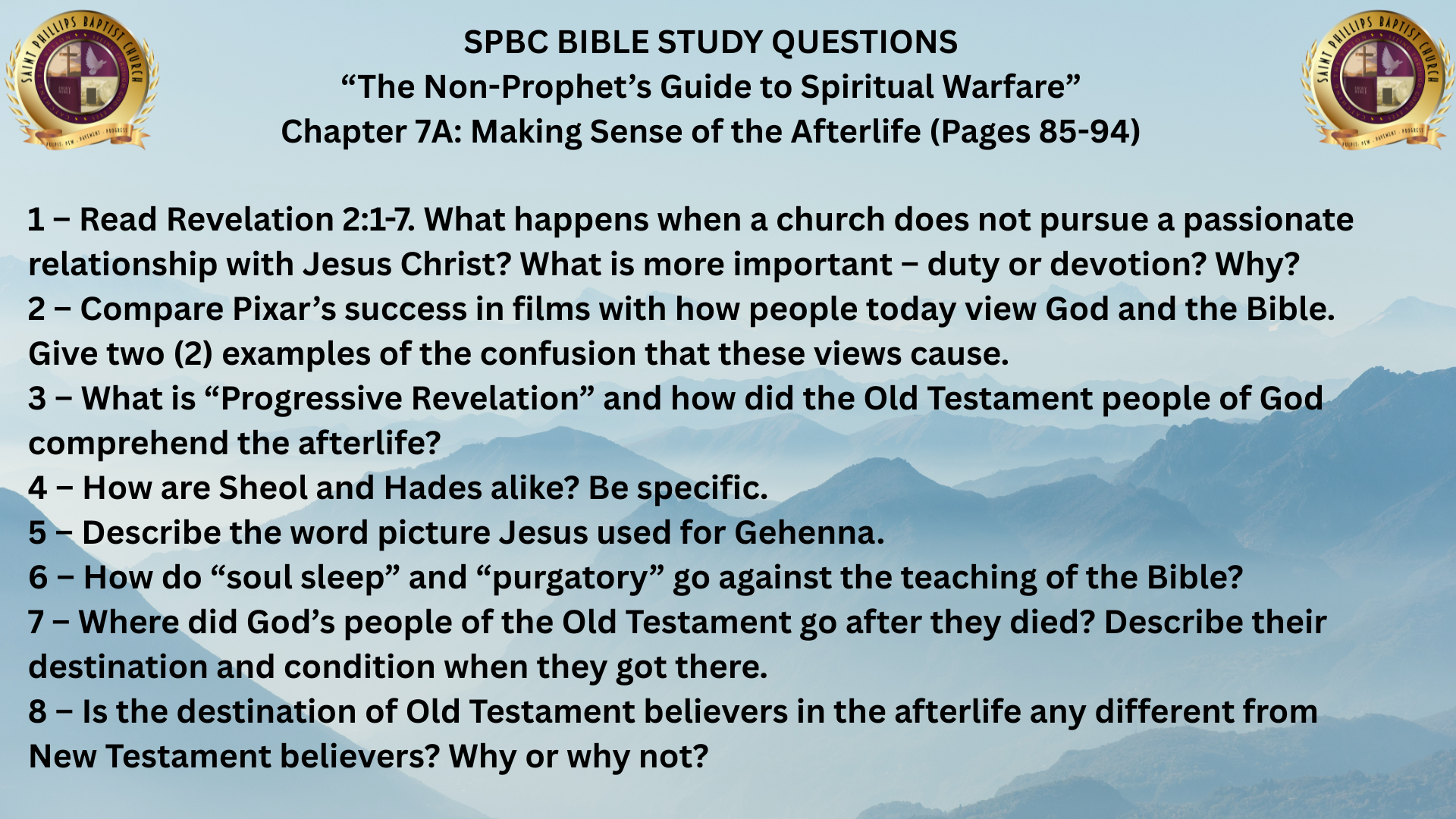 SAINT PHILLIPS BAPTIST CHURCH

SPBC BIBLE STUDY QUESTIONS
“The Non-Prophet’s Guide to Spiritual Warfare”
Chapter 7A: Making Sense of the Afterlife (Pages 85-94)

SAINT PHILLIPS BAPTIST CHURCH

1 – Read Revelation 2:1-7. What happens when a church does not pursue a passionate relationship with Jesus Christ? What is more important – duty or devotion? Why?
2 – Compare Pixar’s success in films with how people today view God and the Bible. Give two (2) examples of the confusion that these views cause.
3 – What is “Progressive Revelation” and how did the Old Testament people of God comprehend the afterlife?
4 – How are Sheol and Hades alike? Be specific.
5 – Describe the word picture Jesus used for Gehenna.
6 – How do “soul sleep” and “purgatory” go against the teaching of the Bible?
7 – Where did God’s people of the Old Testament go after they died? Describe their destination and condition when they got there.
8 – Is the destination of Old Testament believers in the afterlife any different from New Testament believers? Why or why not?